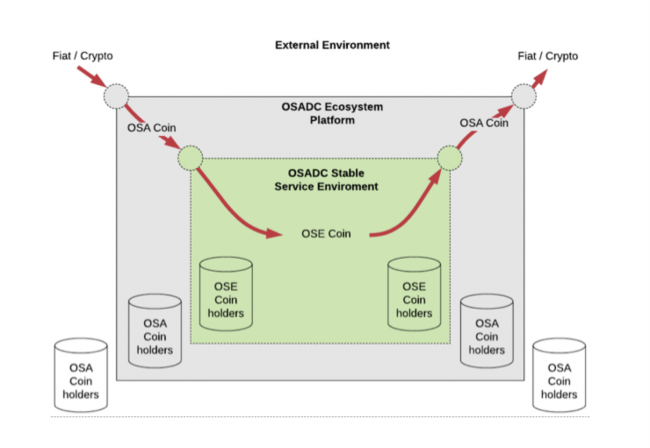 External Environment

Fiat / Crypto

Fiat / Crypto

OSADC Ecosystem Platform

OSA Coin

OSA Coin

OSADC Stable Service Enviroment

OSE Coin

OSE Coin holders

OSE Coin holders

OSA Coin holders

OSA Coin holders

OSA Coin holders

OSA Coin holders